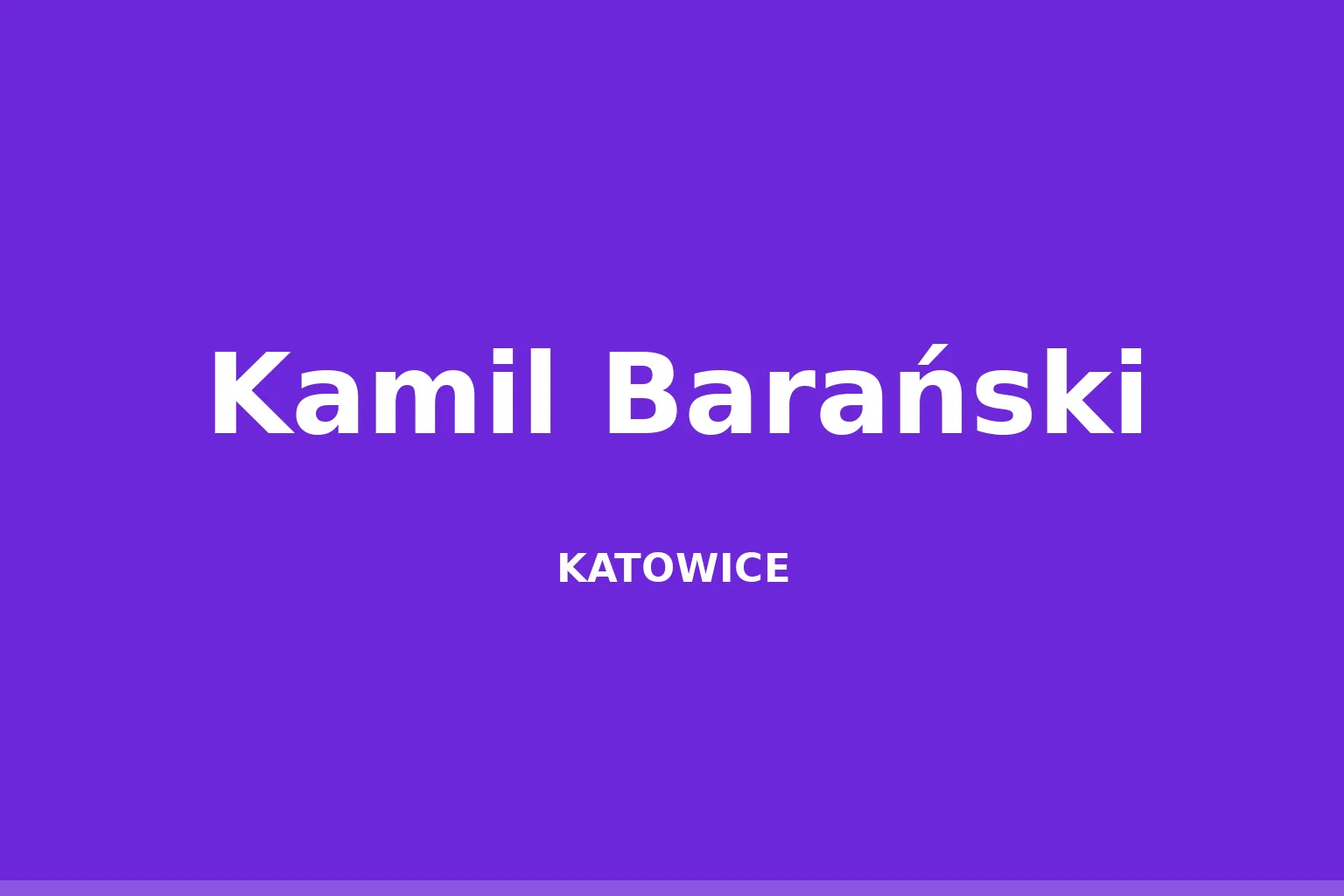 Kamil Barański

KATOWICE